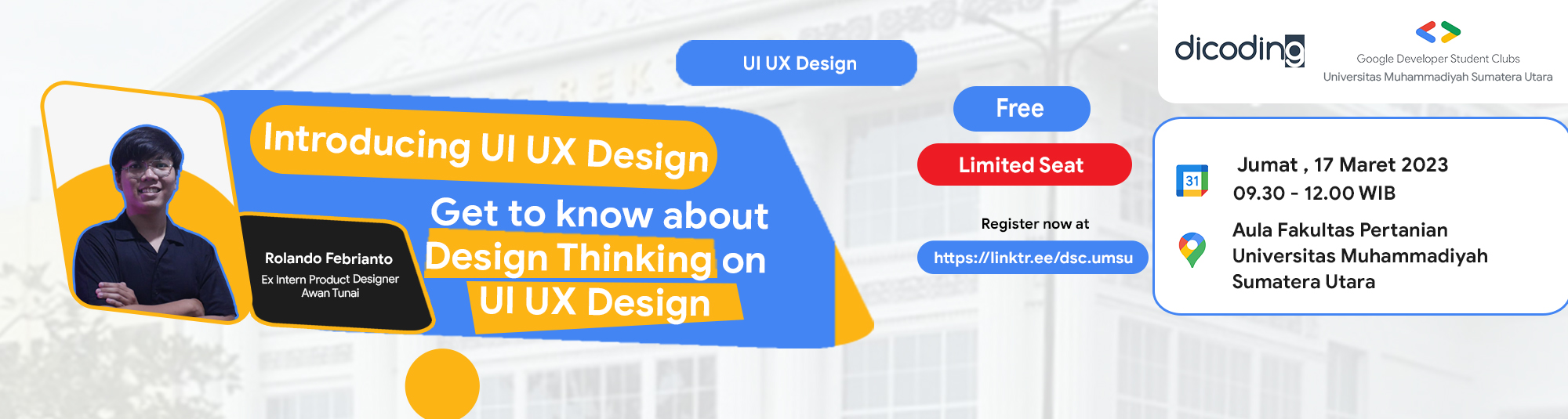 UI UX Design

Introducing UI UX Design

Get to know about Design Thinking on UI UX Design

Rolando Febrianto
Ex Intern Product Designer
Awan Tunai

Free

Limited Seat

Register now at

https://linktr.ee/dsc.umsu

dicoding

Google Developer Student Clubs
Universitas Muhammadiyah Sumatera Utara

31

Jumat , 17 Maret 2023
09.30 - 12.00 WIB

Aula Fakultas Pertanian Universitas Muhammadiyah Sumatera Utara